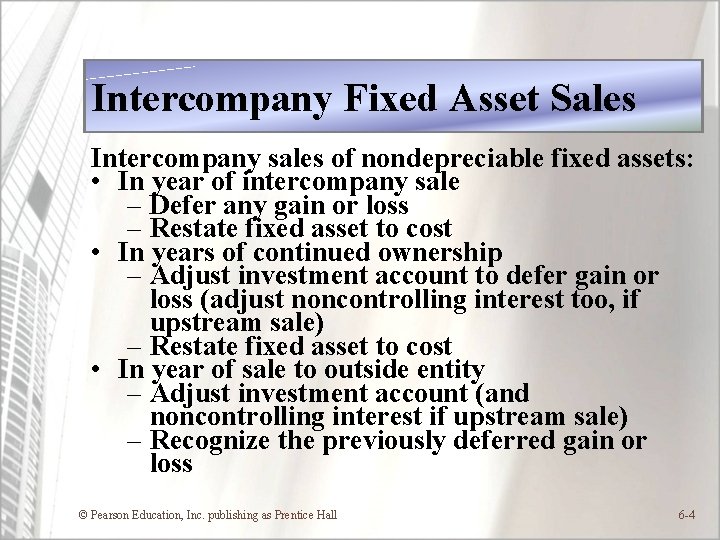 Intercompany Fixed Asset Sales

Intercompany sales of nondepreciable fixed assets:
• In year of intercompany sale
– Defer any gain or loss
– Restate fixed asset to cost
• In years of continued ownership
– Adjust investment account to defer gain or loss (adjust noncontrolling interest too, if upstream sale)
– Restate fixed asset to cost
• In year of sale to outside entity
– Adjust investment account (and noncontrolling interest if upstream sale)
– Recognize the previously deferred gain or loss

© Pearson Education, Inc. publishing as Prentice Hall

6-4